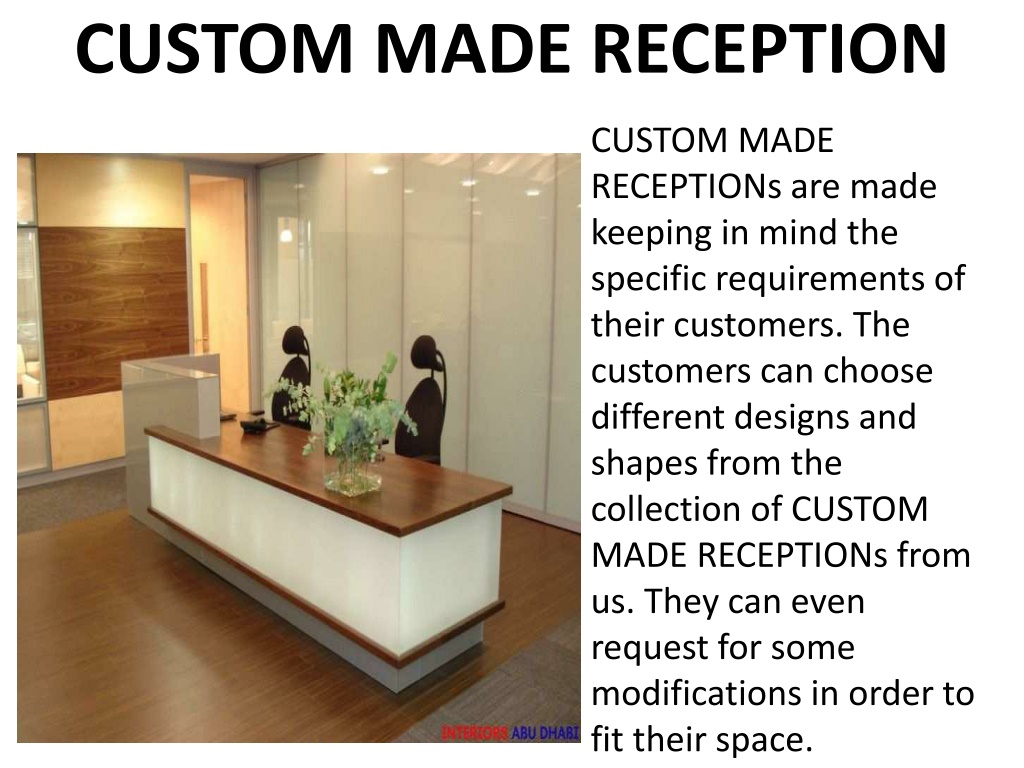 CUSTOM MADE RECEPTION

CUSTOM MADE RECEPTIONs are made keeping in mind the specific requirements of their customers. The customers can choose different designs and shapes from the collection of CUSTOM MADE RECEPTIONs from us. They can even request for some modifications in order to fit their space.

INTERIORS ABU DHABI